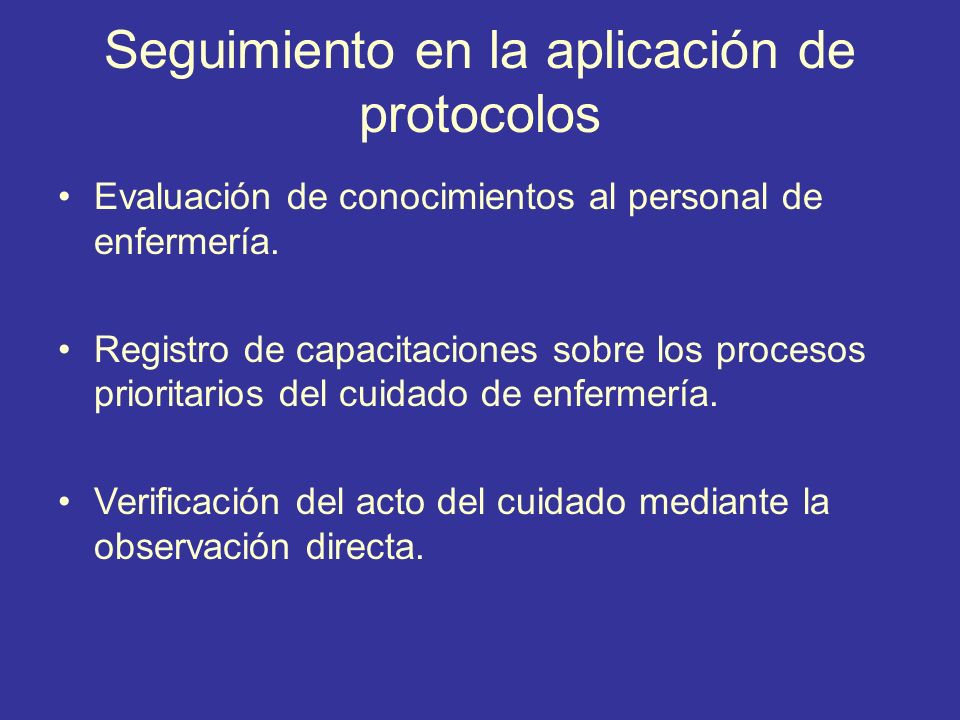 Seguimiento en la aplicación de protocolos

• Evaluación de conocimientos al personal de enfermería.

• Registro de capacitaciones sobre los procesos prioritarios del cuidado de enfermería.

• Verificación del acto del cuidado mediante la observación directa.